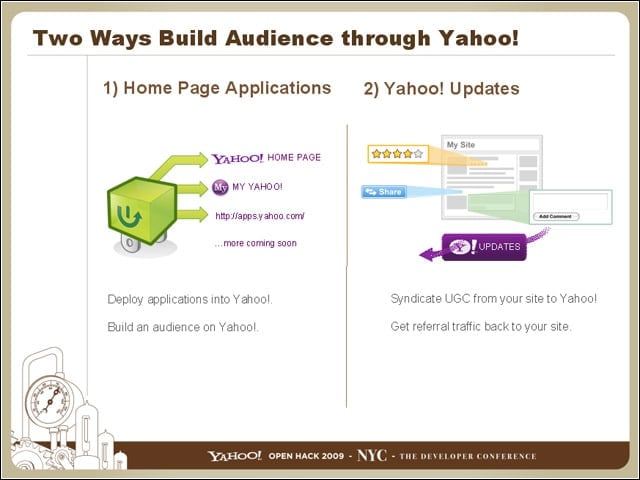 Two Ways Build Audience through Yahoo!

1) Home Page Applications

YAHOO! HOME PAGE

My MY YAHOO!

http://apps.yahoo.com/

...more coming soon

Deploy applications into Yahoo!.

Build an audience on Yahoo!.

2) Yahoo! Updates

My Site

Share

Add Comment

Y! UPDATES

Syndicate UGC from your site to Yahoo!

Get referral traffic back to your site.

YAHOO! OPEN HACK 2009 - NYC - THE DEVELOPER CONFERENCE